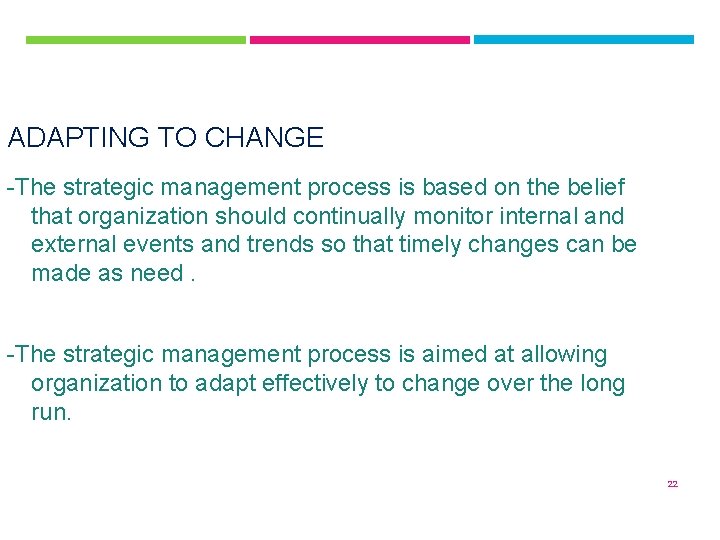 ADAPTING TO CHANGE

-The strategic management process is based on the belief that organization should continually monitor internal and external events and trends so that timely changes can be made as need .

-The strategic management process is aimed at allowing organization to adapt effectively to change over the long run.

22